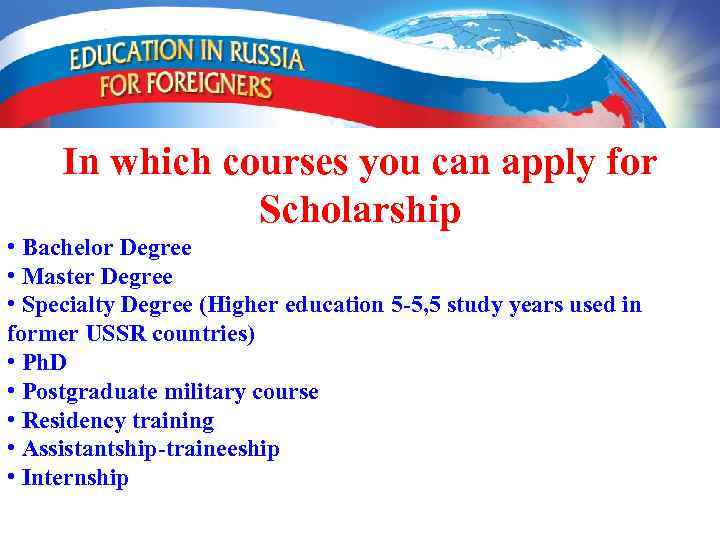 EDUCATION IN RUSSIA
FOR FOREIGNERS

In which courses you can apply for Scholarship

• Bachelor Degree
• Master Degree
• Specialty Degree (Higher education 5-5,5 study years used in former USSR countries)
• PhD
• Postgraduate military course
• Residency training
• Assistantship-traineeship
• Internship